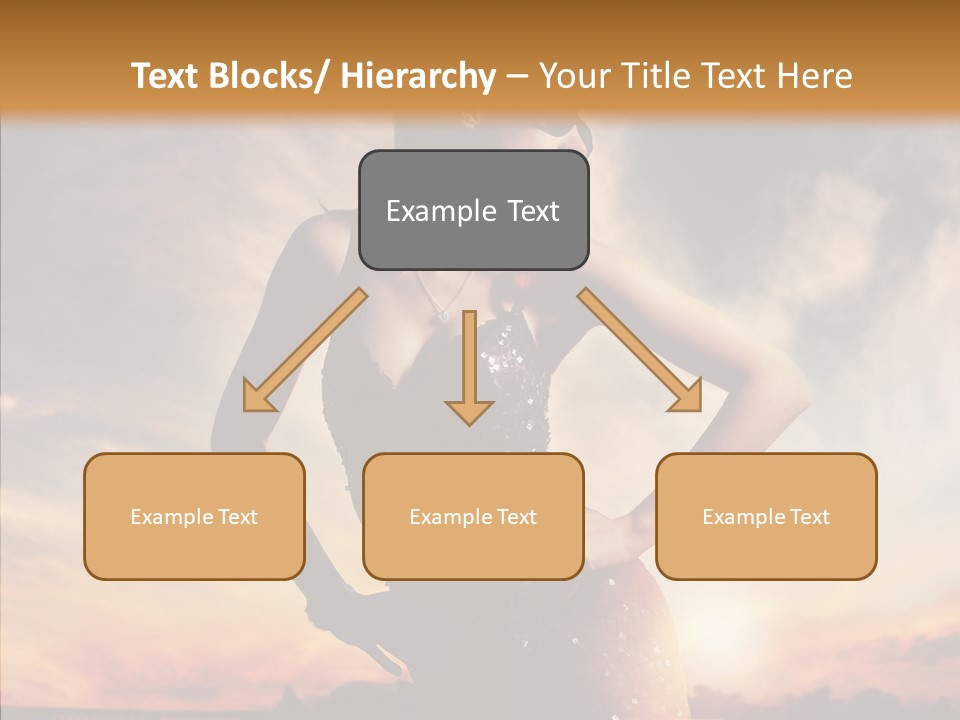 Text Blocks/ Hierarchy – Your Title Text Here

Example Text

Example Text

Example Text

Example Text